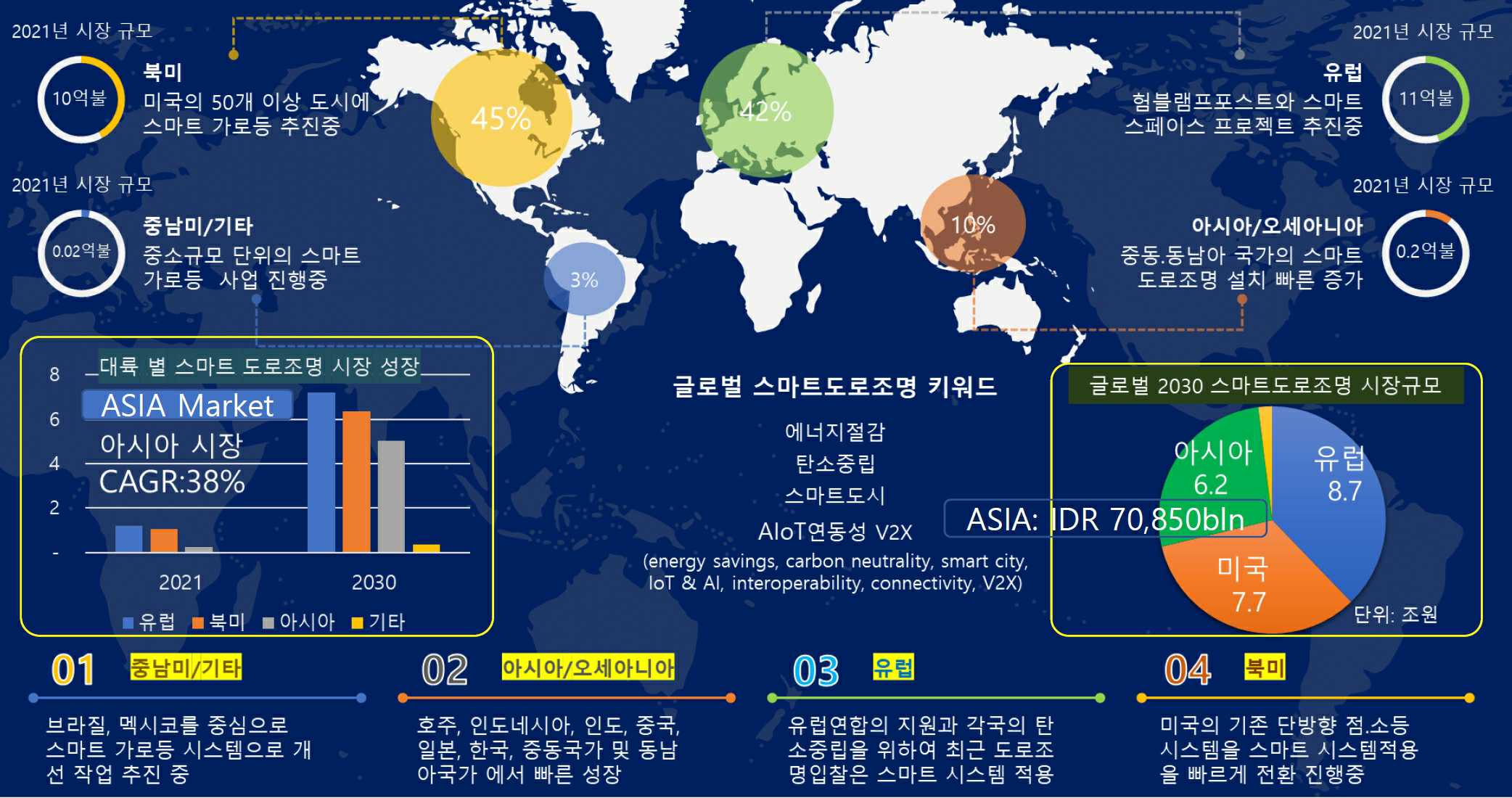 2021년 시장 규모

10억불

북미
미국의 50개 이상 도시에 스마트 가로등 추진중

45%

42%

2021년 시장 규모

유럽
험블램프포스트와 스마트 스페이스 프로젝트 추진중

11억불

2021년 시장 규모

0.02억불

중남미/기타
중소규모 단위의 스마트 가로등 사업 진행중

3%

10%

2021년 시장 규모

아시아/오세아니아
중동.동남아 국가의 스마트 도로조명 설치 빠른 증가

0.2억불

대륙 별 스마트 도로조명 시장 성장

ASIA Market
아시아 시장
CAGR:38%

8
6
4
2
-

2021
2030

유럽 북미 아시아 기타

글로벌 스마트도로조명 키워드

에너지절감
탄소중립
스마트도시
AIoT연동성 V2X
(energy savings, carbon neutrality, smart city, IoT & AI, interoperability, connectivity, V2X)

글로벌 2030 스마트도로조명 시장규모

아시아 6.2
유럽 8.7
ASIA: IDR 70,850bln
미국 7.7
단위: 조원

01 중남미/기타
브라질, 멕시코를 중심으로 스마트 가로등 시스템으로 개선 작업 추진 중

02 아시아/오세아니아
호주, 인도네시아, 인도, 중국, 일본, 한국, 중동국가 및 동남아국가 에서 빠른 성장

03 유럽
유럽연합의 지원과 각국의 탄소중립을 위하여 최근 도로조명입찰은 스마트 시스템 적용

04 북미
미국의 기존 단방향 점.소등 시스템을 스마트 시스템적용을 빠르게 전환 진행중